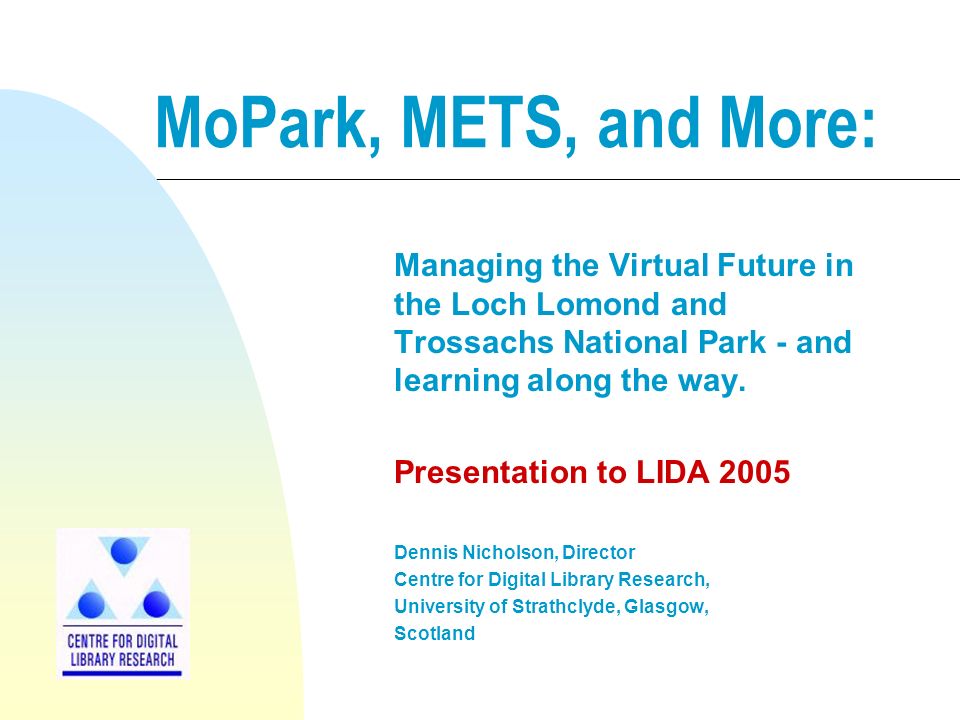 MoPark, METS, and More:

Managing the Virtual Future in the Loch Lomond and Trossachs National Park - and learning along the way.

Presentation to LIDA 2005

Dennis Nicholson, Director
Centre for Digital Library Research,
University of Strathclyde, Glasgow,
Scotland

CENTRE FOR DIGITAL LIBRARY RESEARCH